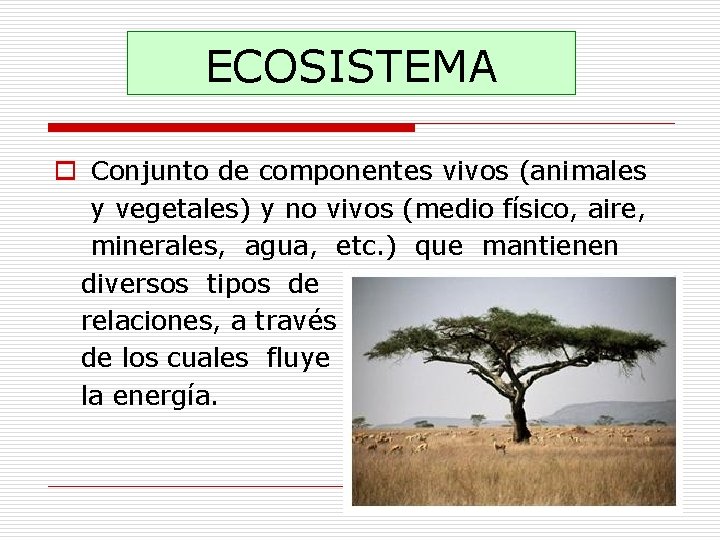 ECOSISTEMA

Conjunto de componentes vivos (animales y vegetales) y no vivos (medio físico, aire, minerales, agua, etc.) que mantienen diversos tipos de relaciones, a través de los cuales fluye la energía.